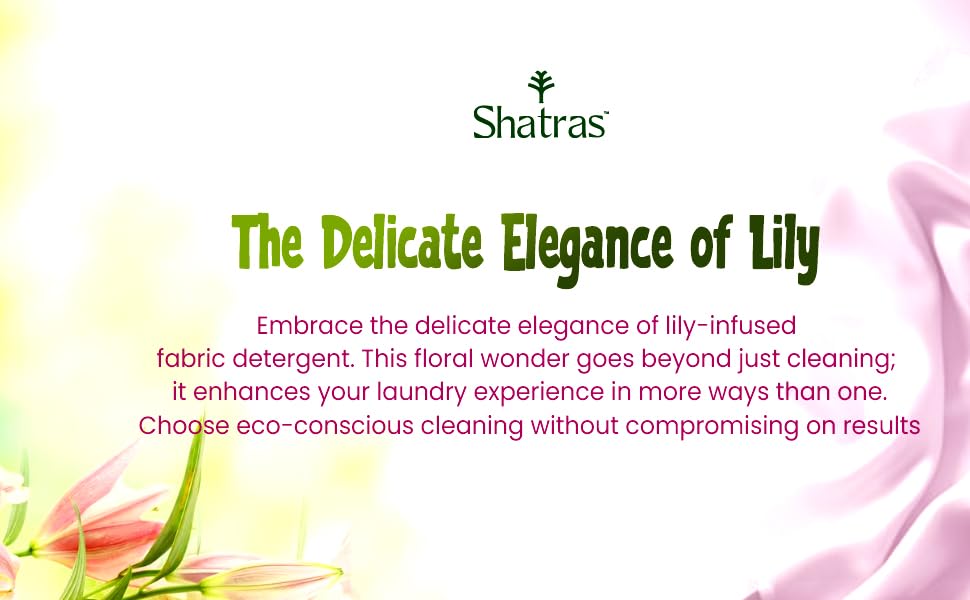 Shatras™

The Delicate Elegance of Lily

Embrace the delicate elegance of lily-infused fabric detergent. This floral wonder goes beyond just cleaning; it enhances your laundry experience in more ways than one. Choose eco-conscious cleaning without compromising on results